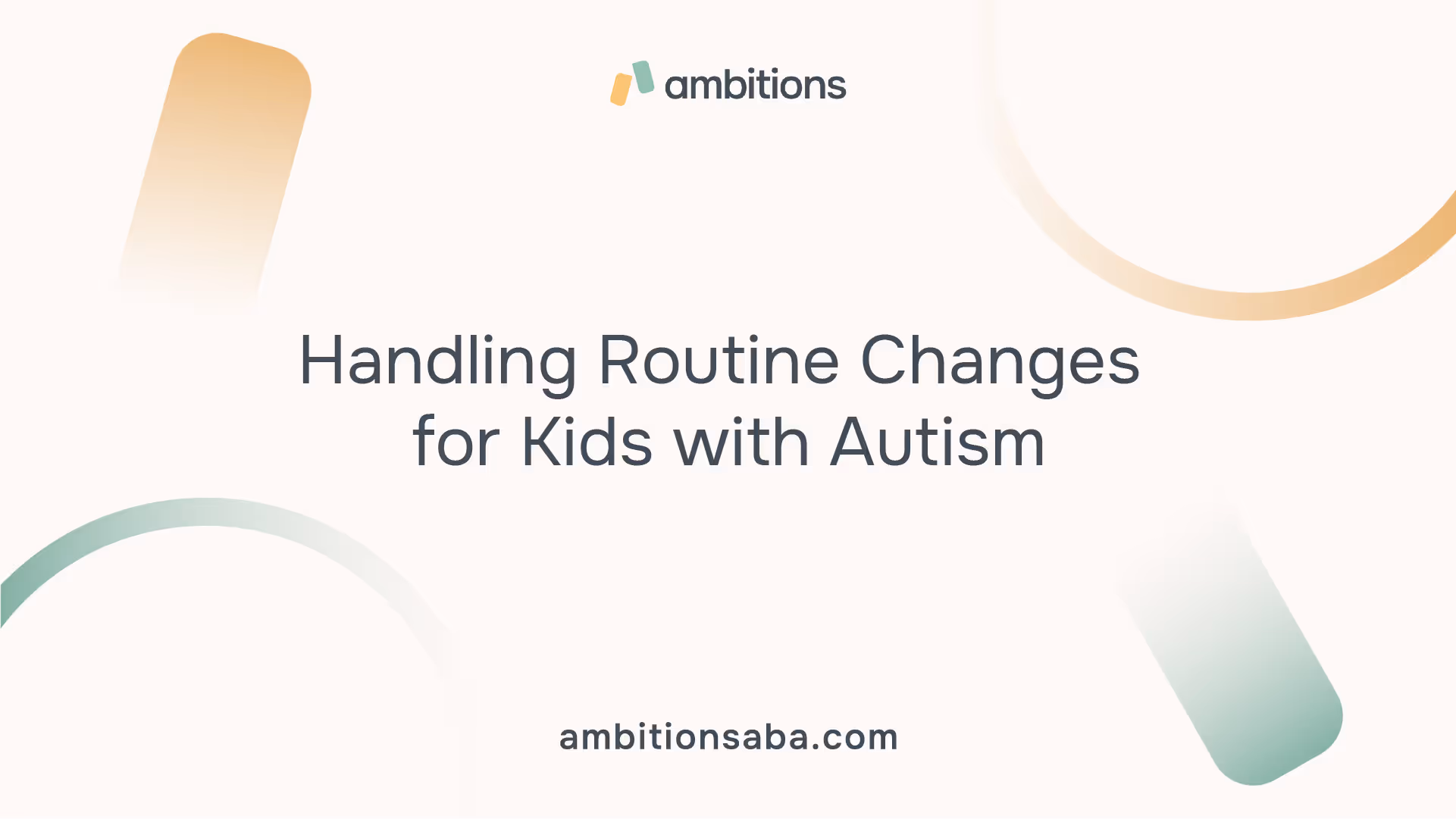 ambitions

Handling Routine Changes for Kids with Autism

ambitionsaba.com